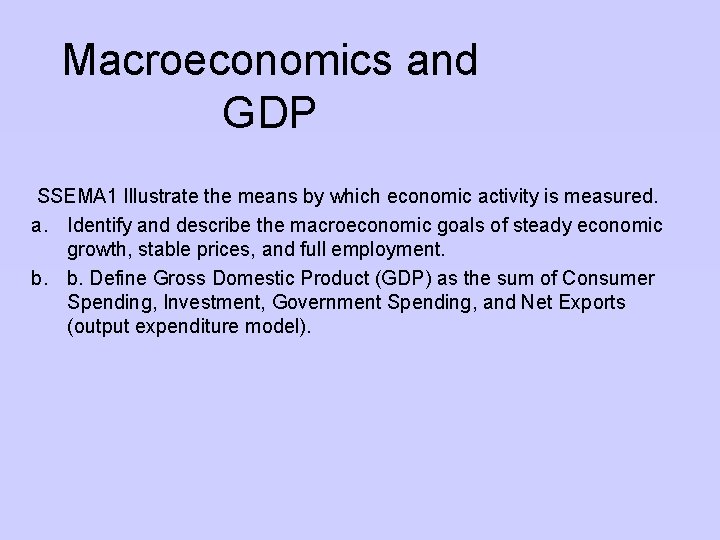 Macroeconomics and GDP

SSEMA1 Illustrate the means by which economic activity is measured.

a. Identify and describe the macroeconomic goals of steady economic growth, stable prices, and full employment.

b. b. Define Gross Domestic Product (GDP) as the sum of Consumer Spending, Investment, Government Spending, and Net Exports (output expenditure model).